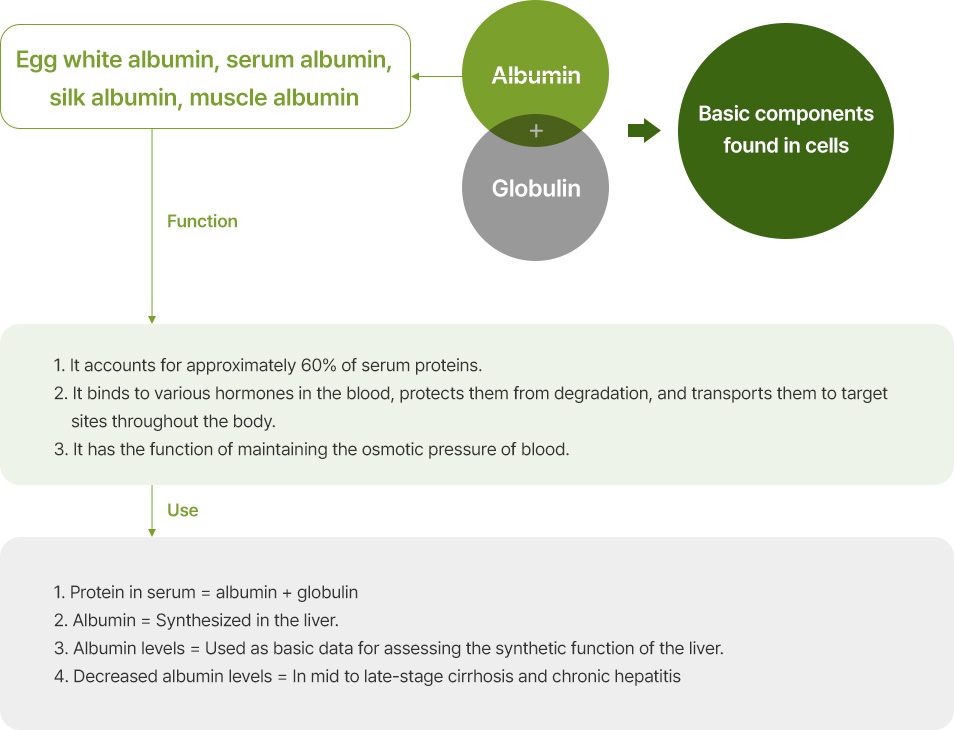 Egg white albumin, serum albumin, silk albumin, muscle albumin

Albumin

+

Globulin

Basic components found in cells

Function

1. It accounts for approximately 60% of serum proteins.
2. It binds to various hormones in the blood, protects them from degradation, and transports them to target sites throughout the body.
3. It has the function of maintaining the osmotic pressure of blood.

Use

1. Protein in serum = albumin + globulin
2. Albumin = Synthesized in the liver.
3. Albumin levels = Used as basic data for assessing the synthetic function of the liver.
4. Decreased albumin levels = In mid to late-stage cirrhosis and chronic hepatitis